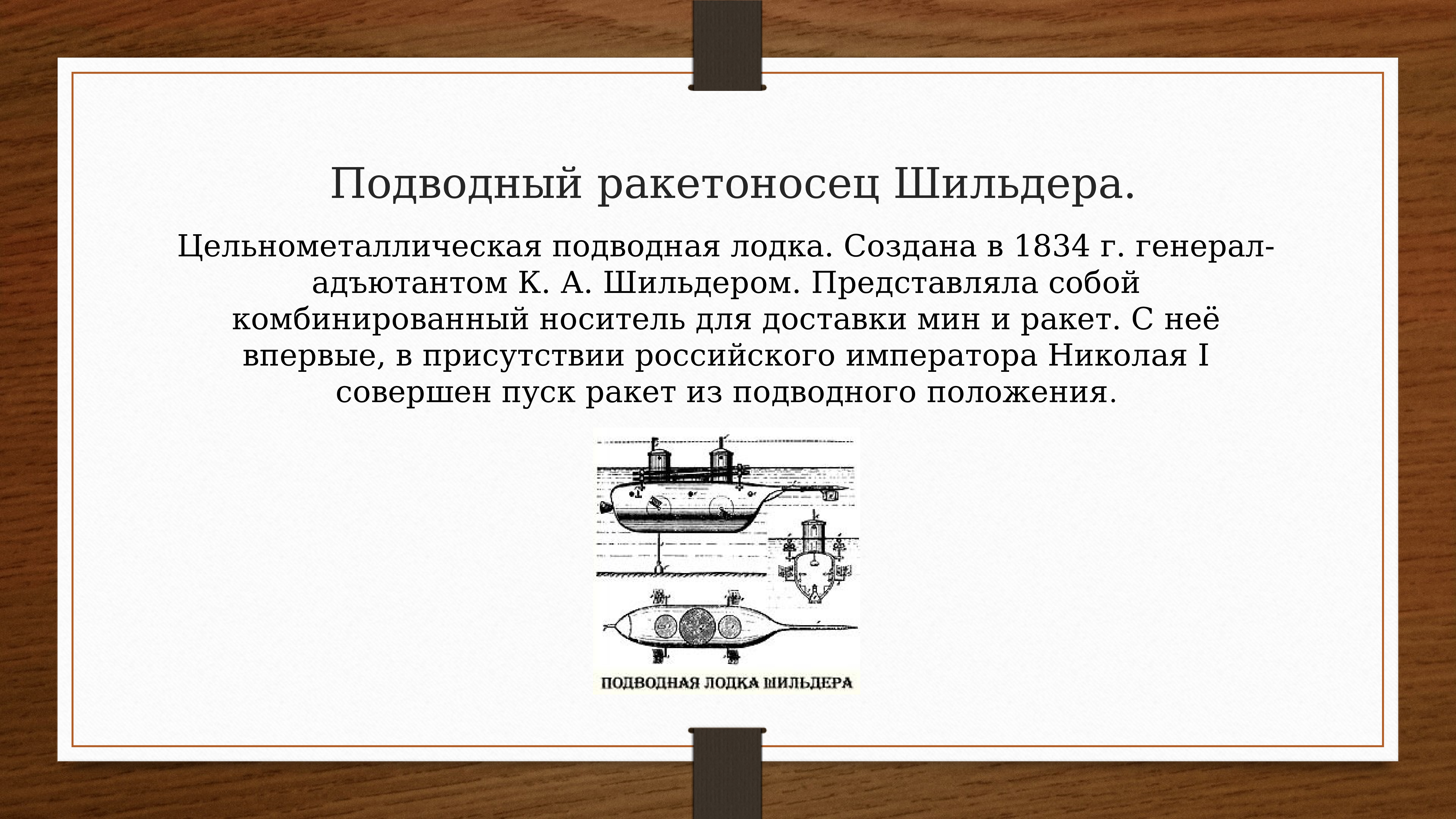 Подводный ракетоносец Шильдера.

Цельнометаллическая подводная лодка. Создана в 1834 г. генерал-адъютантом К. А. Шильдером. Представляла собой комбинированный носитель для доставки мин и ракет. С неё впервые, в присутствии российского императора Николая I совершен пуск ракет из подводного положения.

ПОДВОДНАЯ ЛОДКА ШИЛЬДЕРА